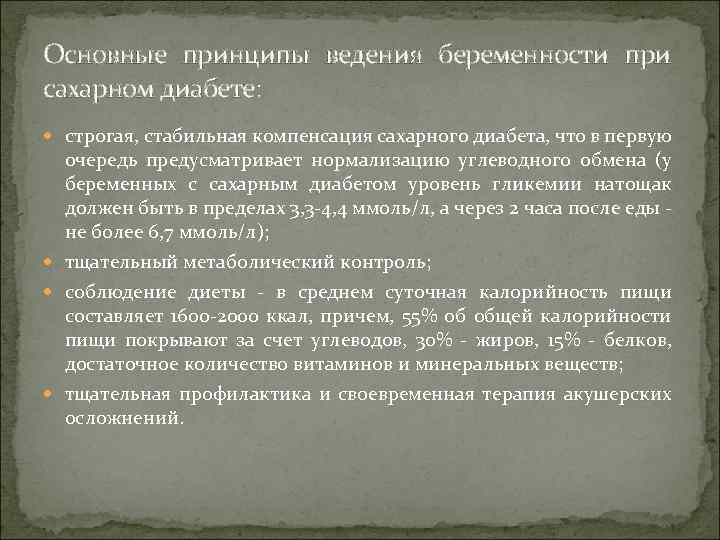 Основные принципы ведения беременности при сахарном диабете:

строгая, стабильная компенсация сахарного диабета, что в первую очередь предусматривает нормализацию углеводного обмена (у беременных с сахарным диабетом уровень гликемии натощак должен быть в пределах 3,3-4,4 ммоль/л, а через 2 часа после еды - не более 6,7 ммоль/л);

тщательный метаболический контроль;

соблюдение диеты - в среднем суточная калорийность пищи составляет 1600-2000 ккал, причем, 55% об общей калорийности пищи покрывают за счет углеводов, 30% - жиров, 15% - белков, достаточное количество витаминов и минеральных веществ;

тщательная профилактика и своевременная терапия акушерских осложнений.